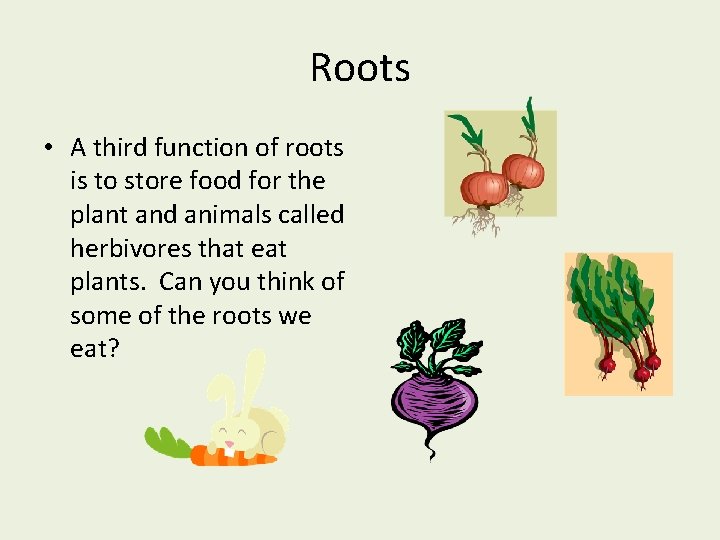 Roots

• A third function of roots is to store food for the plant and animals called herbivores that eat plants. Can you think of some of the roots we eat?